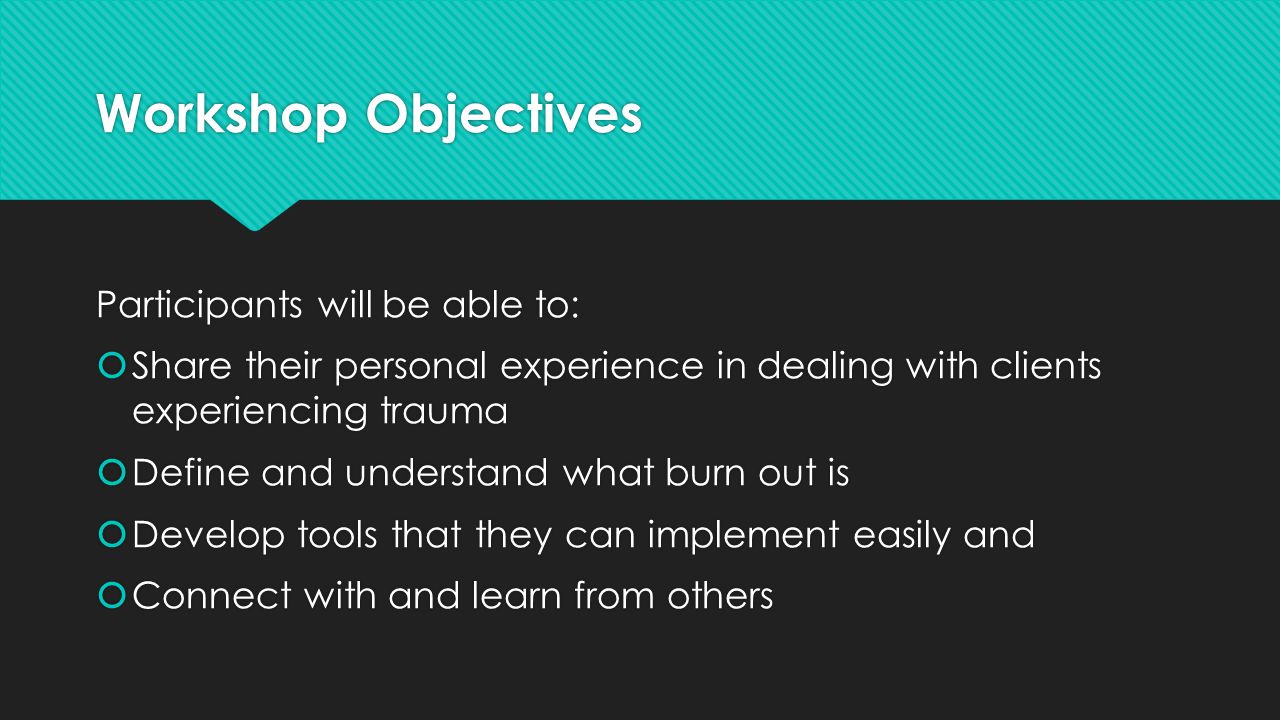 Workshop Objectives

Participants will be able to:

Share their personal experience in dealing with clients experiencing trauma

Define and understand what burn out is

Develop tools that they can implement easily and

Connect with and learn from others